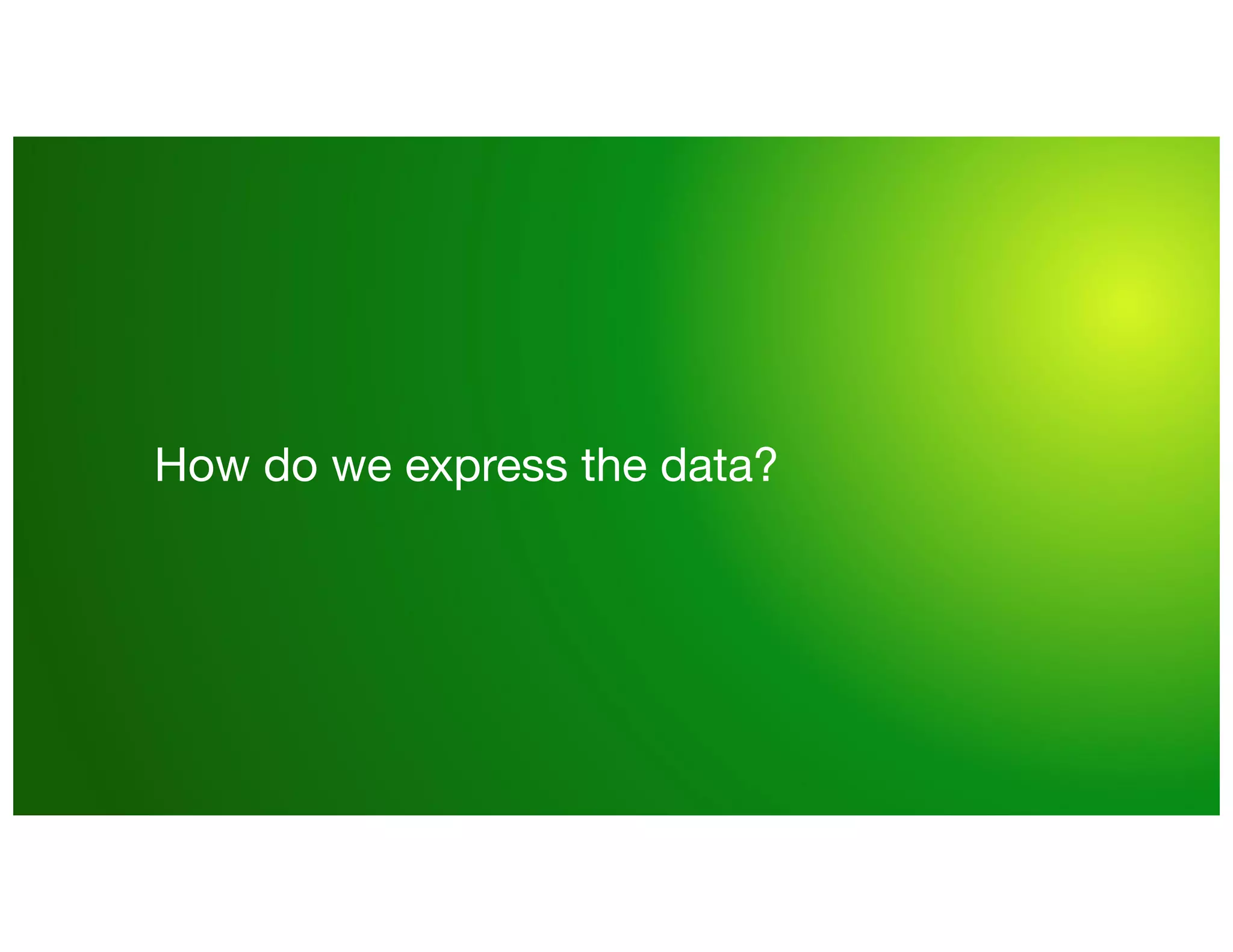 How do we express the data?